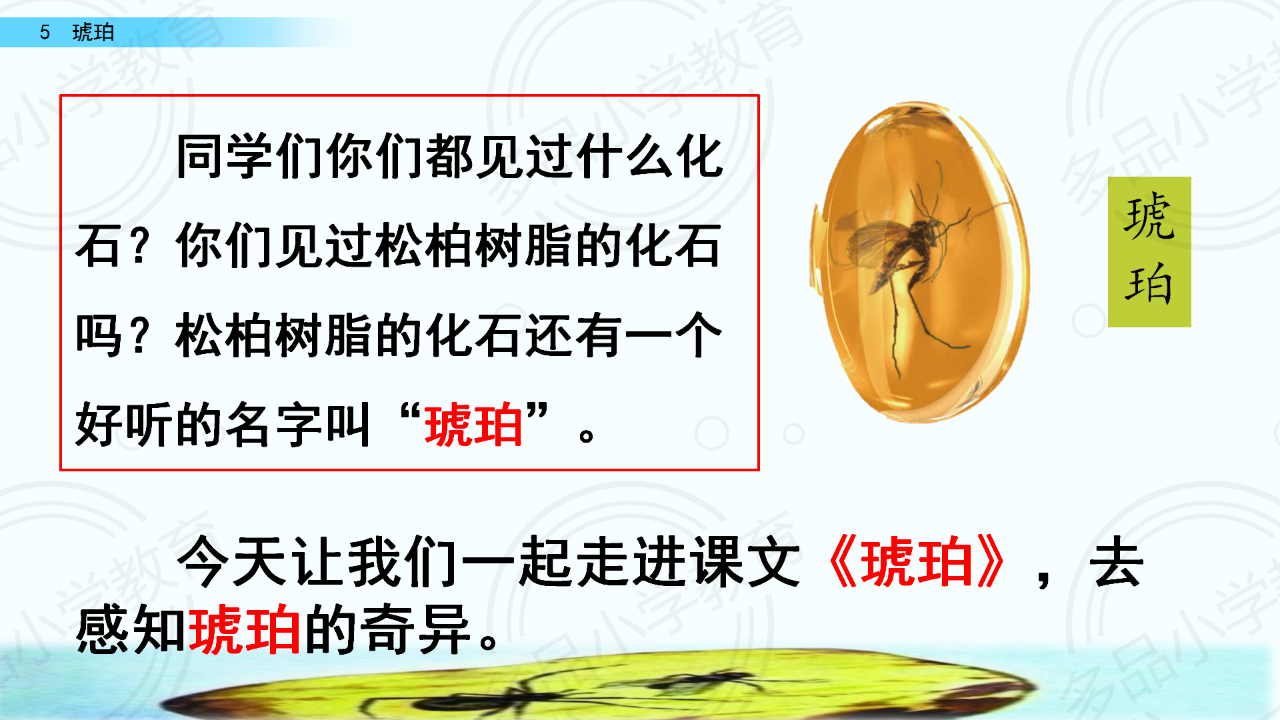 5 琥珀

同学们你们都见过什么化石？你们见过松柏树脂的化石吗？松柏树脂的化石还有一个好听的名字叫“琥珀”。

琥珀

今天让我们一起走进课文《琥珀》，去感知琥珀的奇异。

多品小学教育